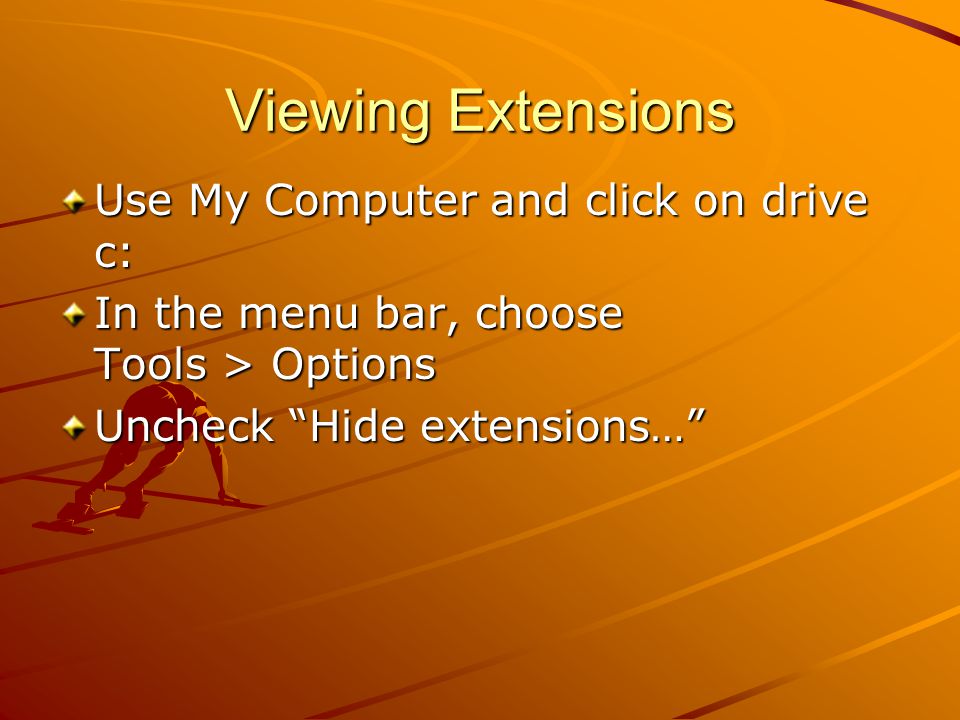 Viewing Extensions

Use My Computer and click on drive c:

In the menu bar, choose Tools > Options

Uncheck “Hide extensions…”